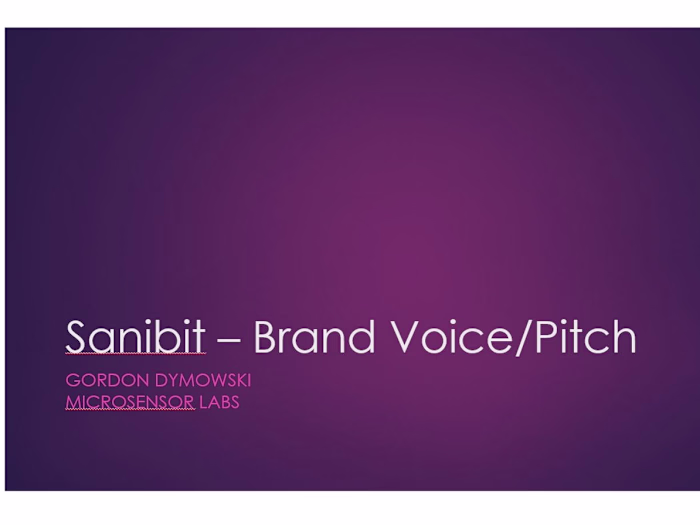 Sanibit – Brand Voice/Pitch

GORDON DYMOWSKI
MICROSENSOR LABS